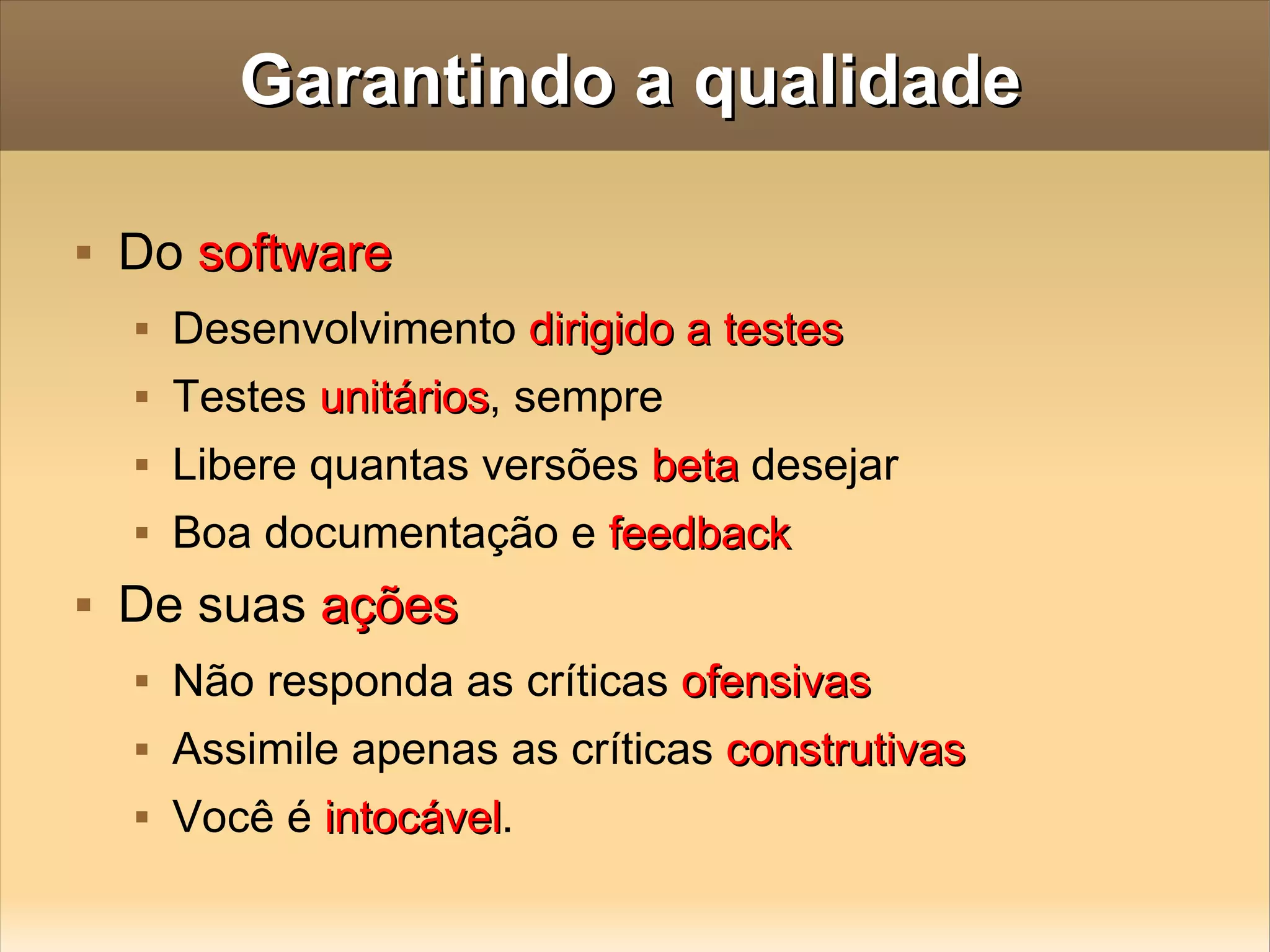 Garantindo a qualidade

- Do software
  - Desenvolvimento dirigido a testes
  - Testes unitários, sempre
  - Libere quantas versões beta desejar
  - Boa documentação e feedback
- De suas ações
  - Não responda as críticas ofensivas
  - Assimile apenas as críticas construtivas
  - Você é intocável.